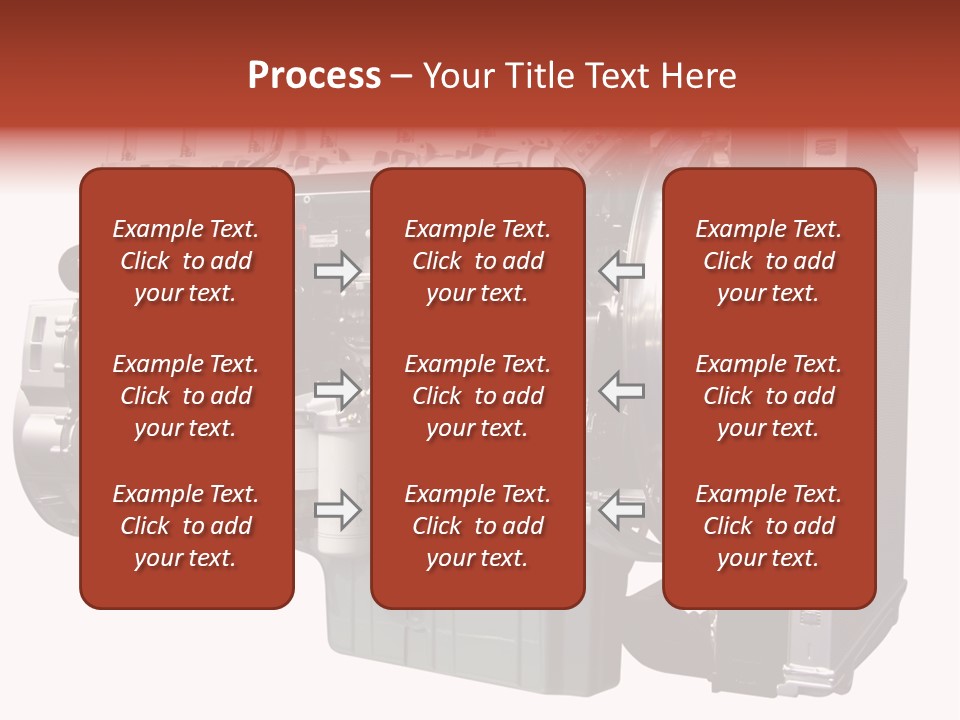 Process – Your Title Text Here

Example Text. Click to add your text.

Example Text. Click to add your text.

Example Text. Click to add your text.

Example Text. Click to add your text.

Example Text. Click to add your text.

Example Text. Click to add your text.

Example Text. Click to add your text.

Example Text. Click to add your text.

Example Text. Click to add your text.